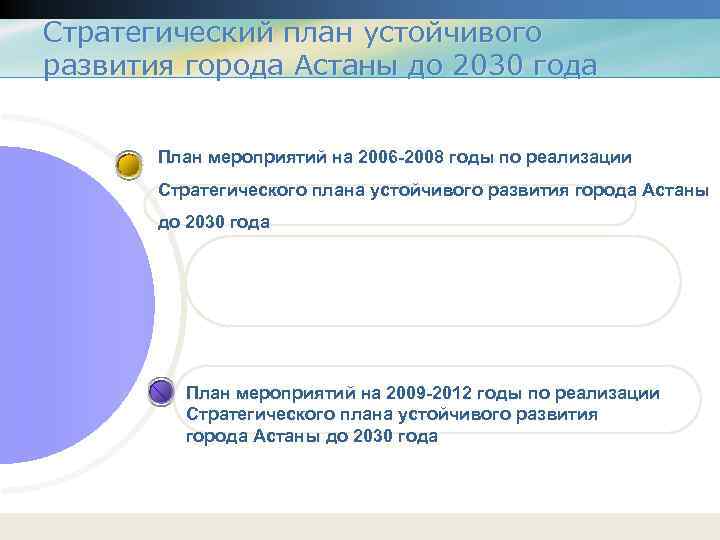 Стратегический план устойчивого развития города Астаны до 2030 года

План мероприятий на 2006-2008 годы по реализации Стратегического плана устойчивого развития города Астаны до 2030 года

План мероприятий на 2009-2012 годы по реализации Стратегического плана устойчивого развития города Астаны до 2030 года